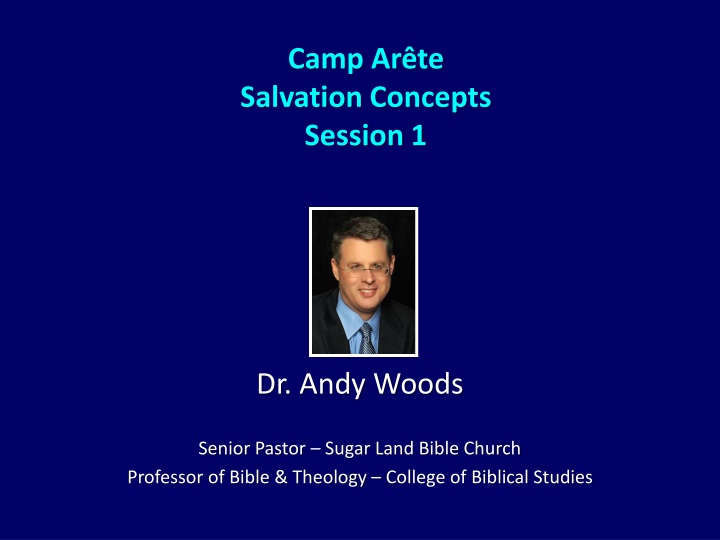 Camp Arête
Salvation Concepts
Session 1

Dr. Andy Woods

Senior Pastor – Sugar Land Bible Church
Professor of Bible & Theology – College of Biblical Studies